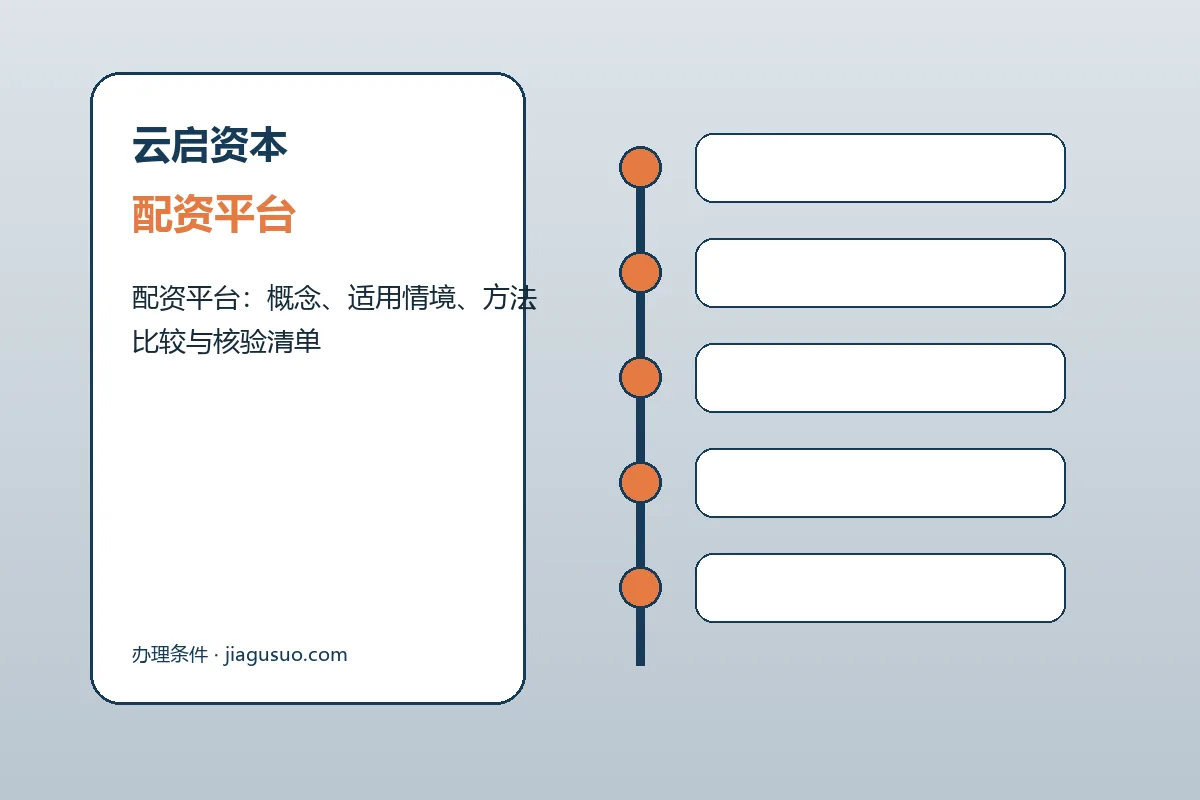 云启资本

配资平台

配资平台：概念、适用情境、方法比较与核验清单

办理条件 · jiagusuo.com